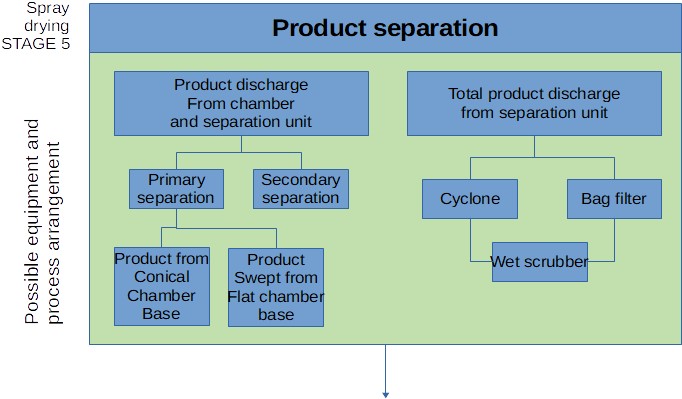 Spray drying STAGE 5

Product separation

Possible equipment and process arrangement

Product discharge From chamber and separation unit

Primary separation

Secondary separation

Product from Conical Chamber Base

Product Swept from Flat chamber base

Total product discharge from separation unit

Cyclone

Bag filter

Wet scrubber